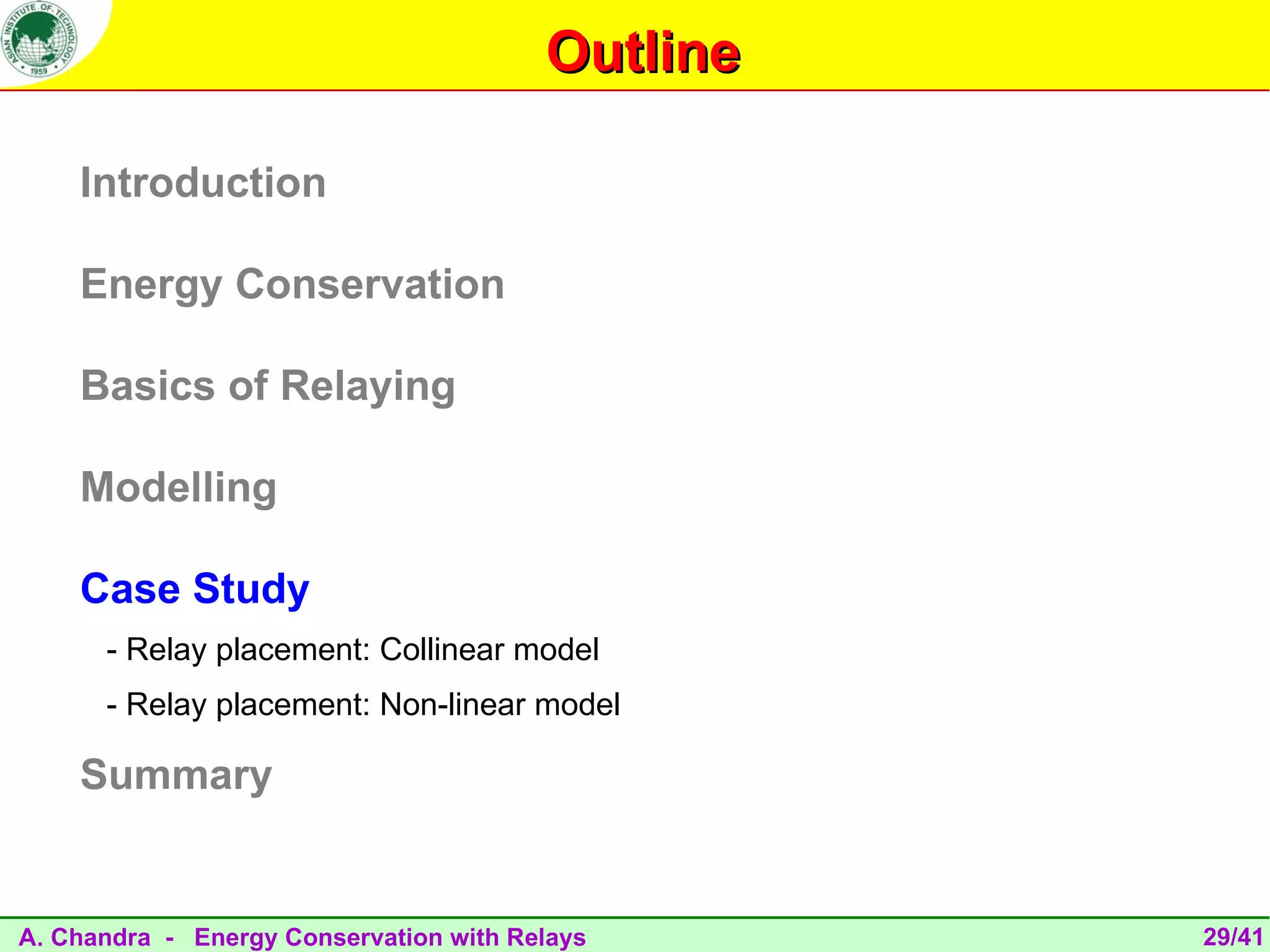 ASIAN INSTITUTE OF TECHNOLOGY
1959

Outline

Introduction

Energy Conservation

Basics of Relaying

Modelling

Case Study

- Relay placement: Collinear model

- Relay placement: Non-linear model

Summary

A. Chandra - Energy Conservation with Relays 29/41